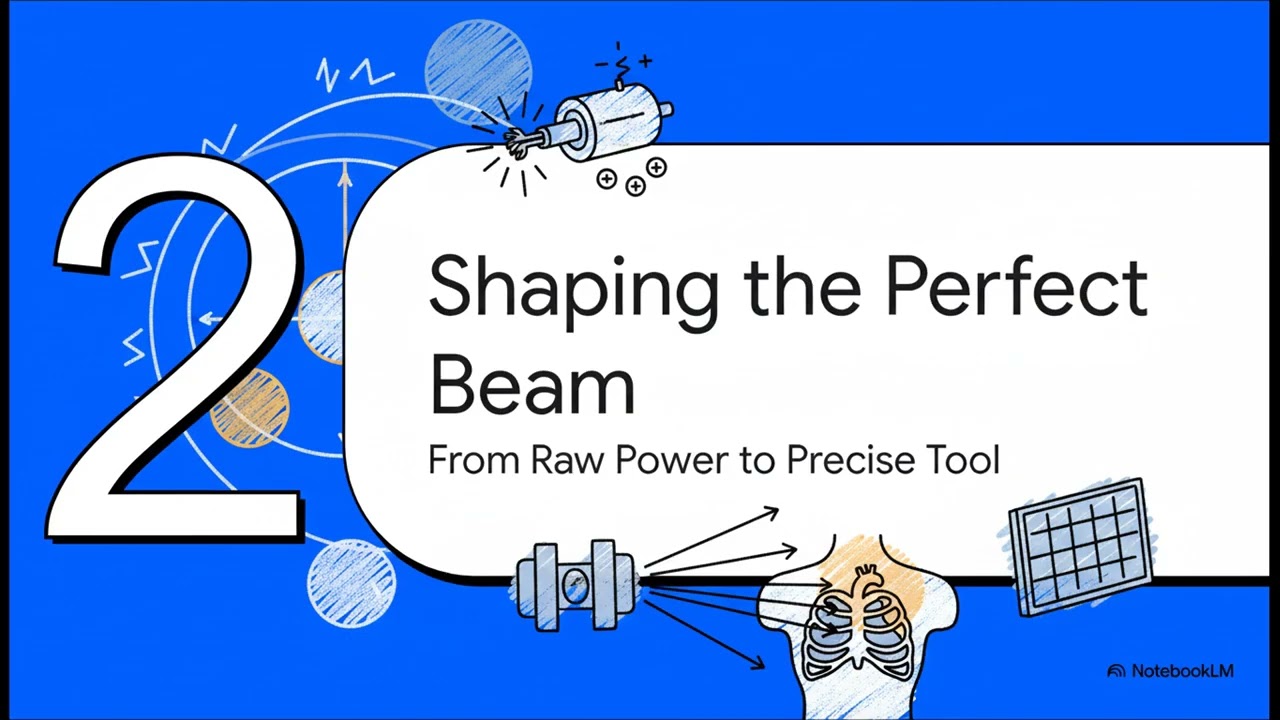 2

Shaping the Perfect Beam

From Raw Power to Precise Tool

NotebookLM